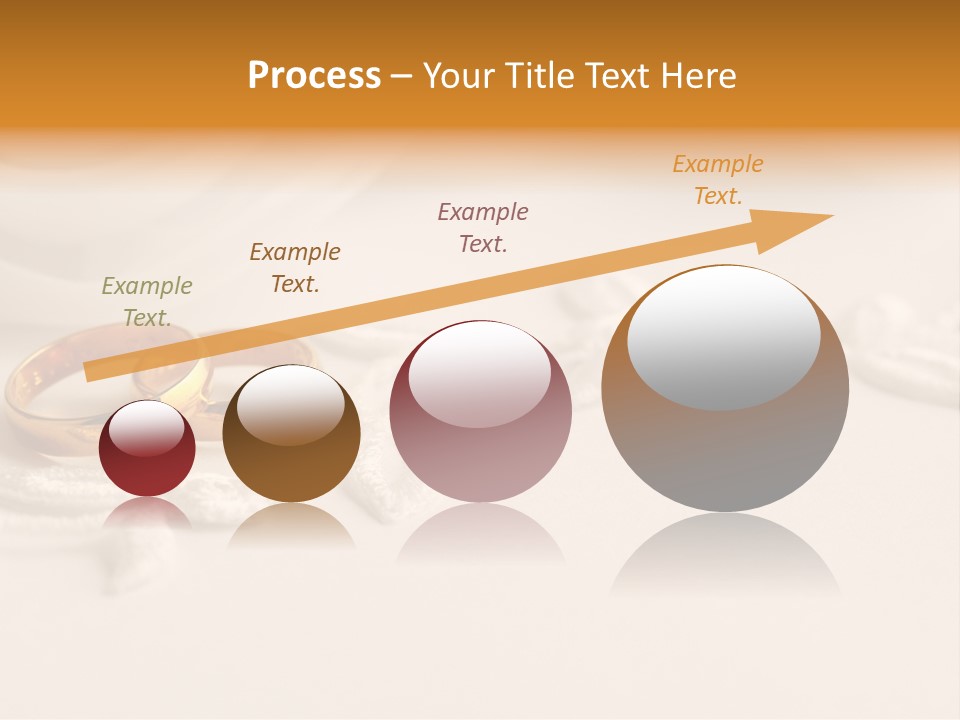 Process – Your Title Text Here

Example Text.

Example Text.

Example Text.

Example Text.